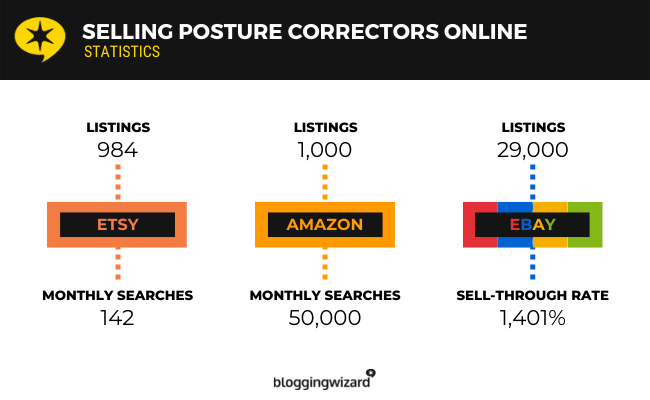 SELLING POSTURE CORRECTORS ONLINE
STATISTICS

LISTINGS
984

ETSY

MONTHLY SEARCHES
142

LISTINGS
1,000

AMAZON

MONTHLY SEARCHES
50,000

LISTINGS
29,000

EBAY

SELL-THROUGH RATE
1,401%

bloggingwizard